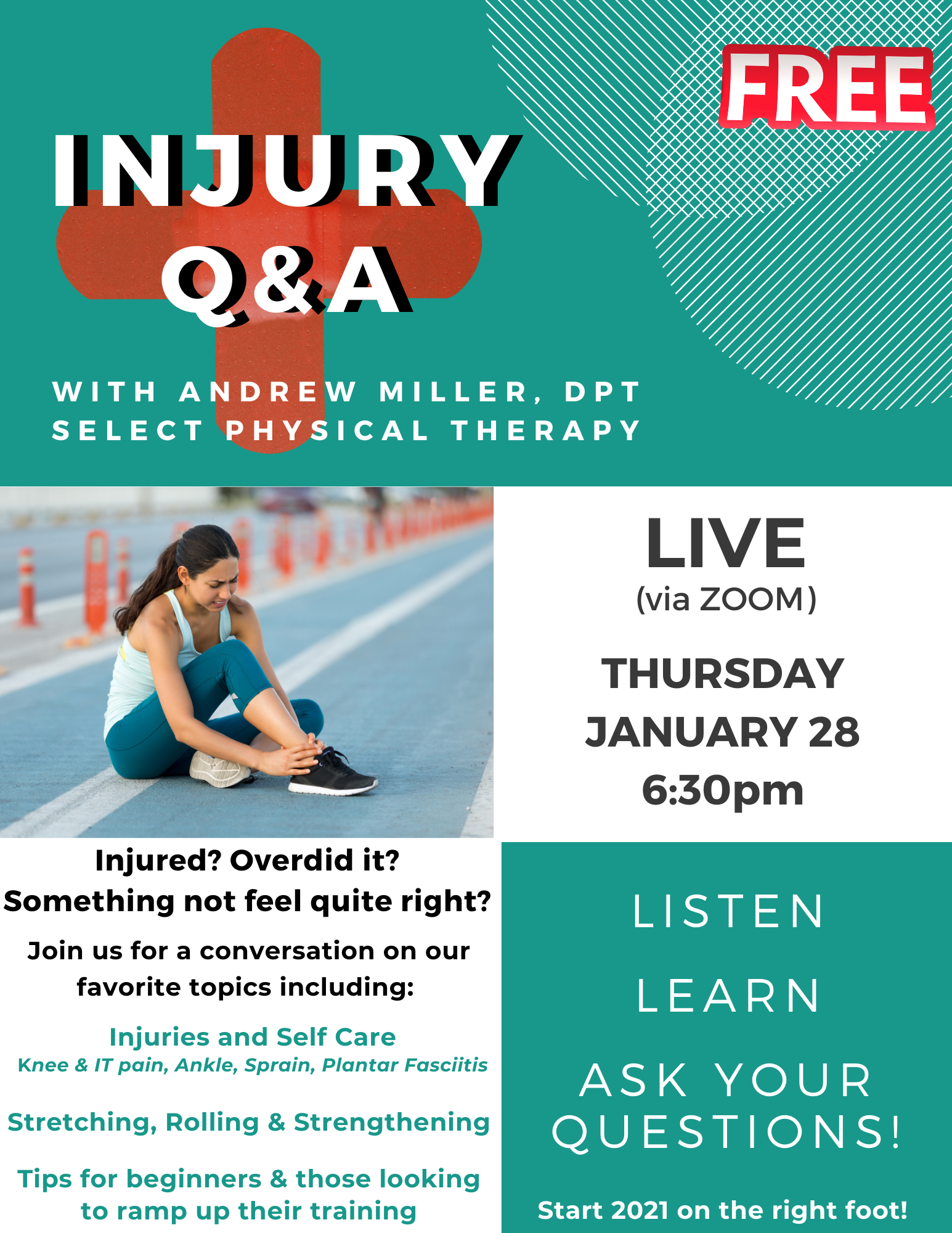 FREE

INJURY
Q&A

WITH ANDREW MILLER, DPT
SELECT PHYSICAL THERAPY

LIVE
(via ZOOM)

THURSDAY
JANUARY 28
6:30pm

Injured? Overdid it?
Something not feel quite right?

Join us for a conversation on our favorite topics including:

Injuries and Self Care
Knee & IT pain, Ankle, Sprain, Plantar Fasciitis

Stretching, Rolling & Strengthening

Tips for beginners & those looking to ramp up their training

LISTEN

LEARN

ASK YOUR QUESTIONS!

Start 2021 on the right foot!